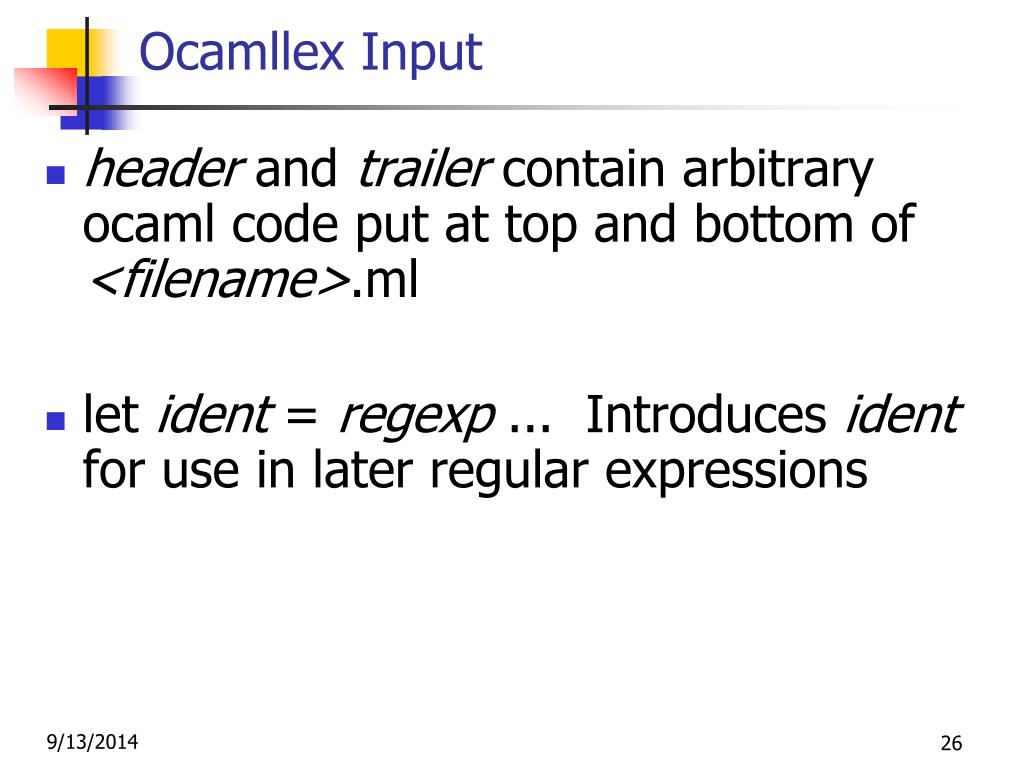 Ocamllex Input

header and trailer contain arbitrary ocaml code put at top and bottom of <filename>.ml

let ident = regexp ... Introduces ident for use in later regular expressions

9/13/2014

26